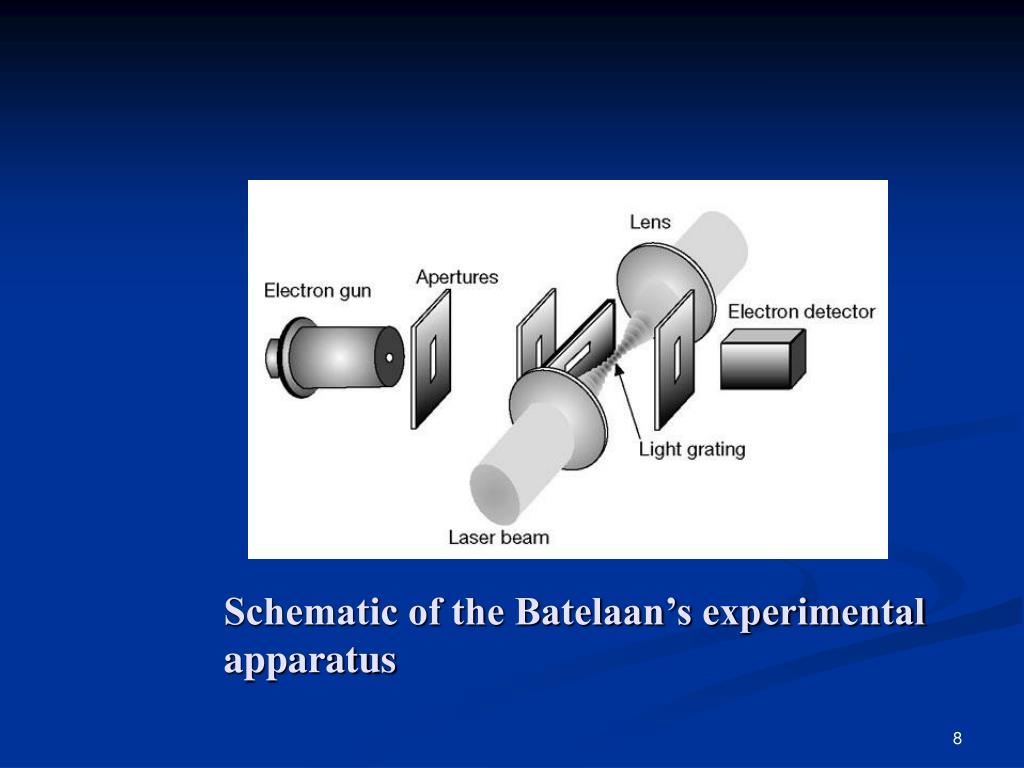 Lens

Electron gun

Apertures

Electron detector

Light grating

Laser beam

Schematic of the Batelaan’s experimental apparatus

8